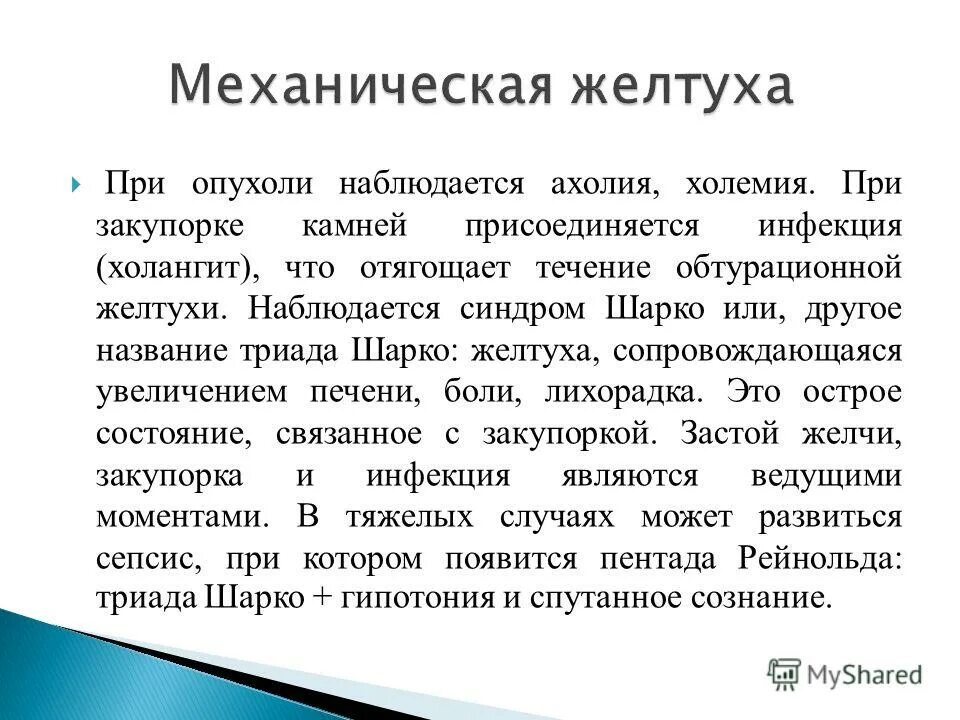 Механическая желтуха

При опухоли наблюдается ахолия, холемия. При закупорке камней присоединяется инфекция (холангит), что отягощает течение обтурационной желтухи. Наблюдается синдром Шарко или, другое название триада Шарко: желтуха, сопровождающаяся увеличением печени, боли, лихорадка. Это острое состояние, связанное с закупоркой. Застой желчи, закупорка и инфекция являются ведущими моментами. В тяжелых случаях может развиться сепсис, при котором появится пентада Рейнольда: триада Шарко + гипотония и спутанное сознание.

MyShared